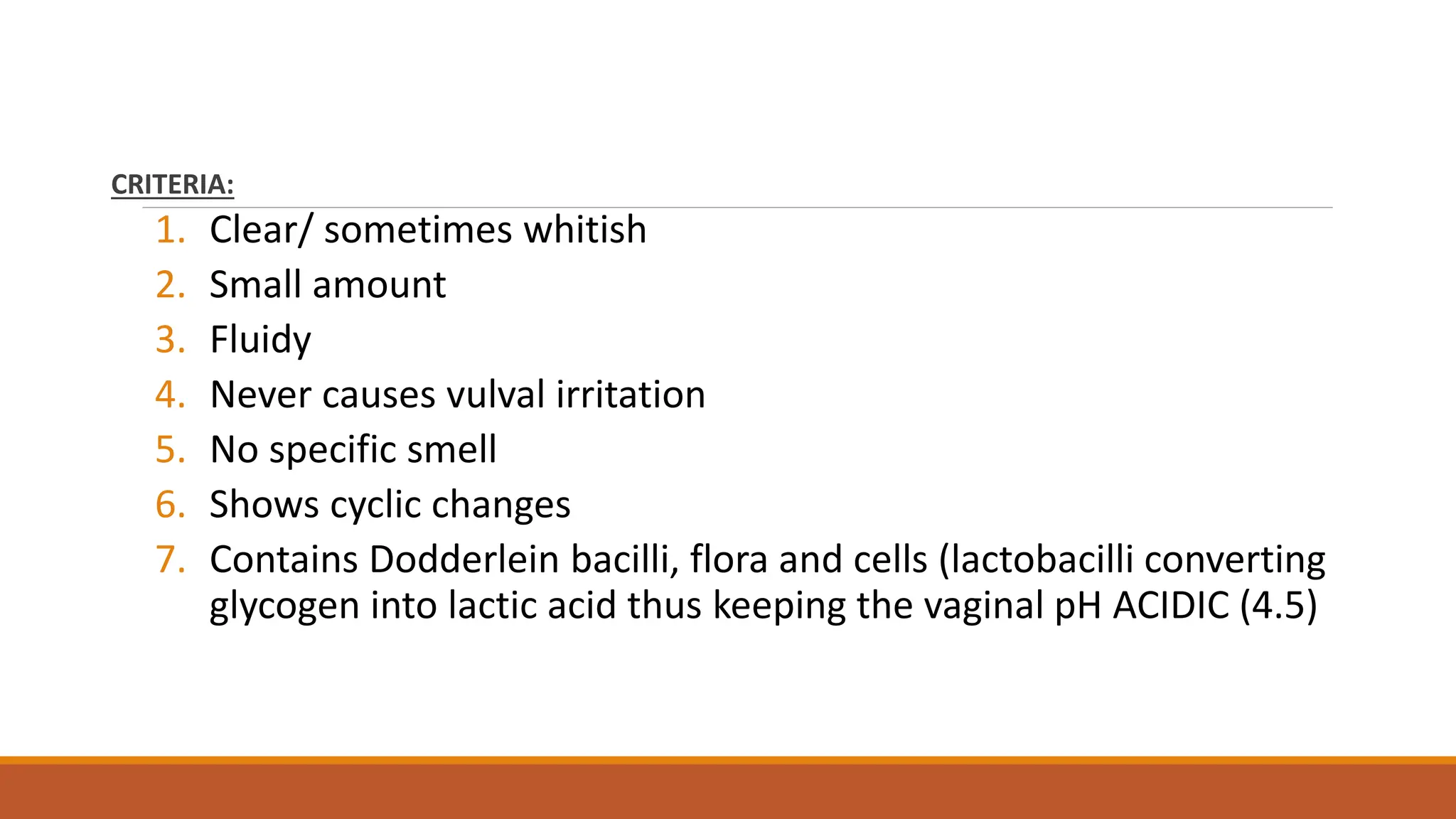 CRITERIA:

1. Clear/ sometimes whitish
2. Small amount
3. Fluidy
4. Never causes vulval irritation
5. No specific smell
6. Shows cyclic changes
7. Contains Dodderlein bacilli, flora and cells (lactobacilli converting glycogen into lactic acid thus keeping the vaginal pH ACIDIC (4.5)